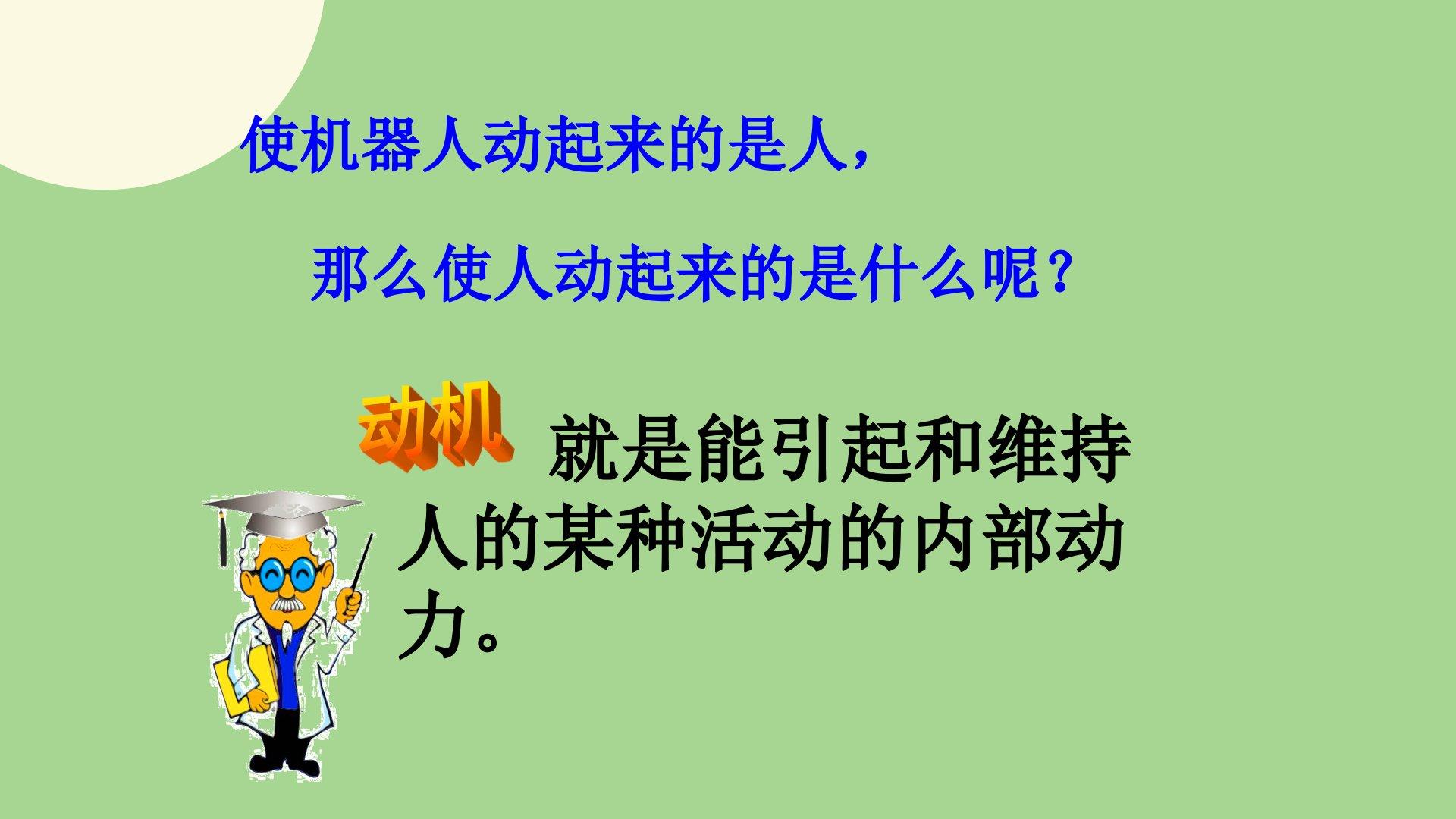 使机器人动起来的是人，

那么使人动起来的是什么呢？

动机 就是能引起和维持人的某种活动的内部动力。